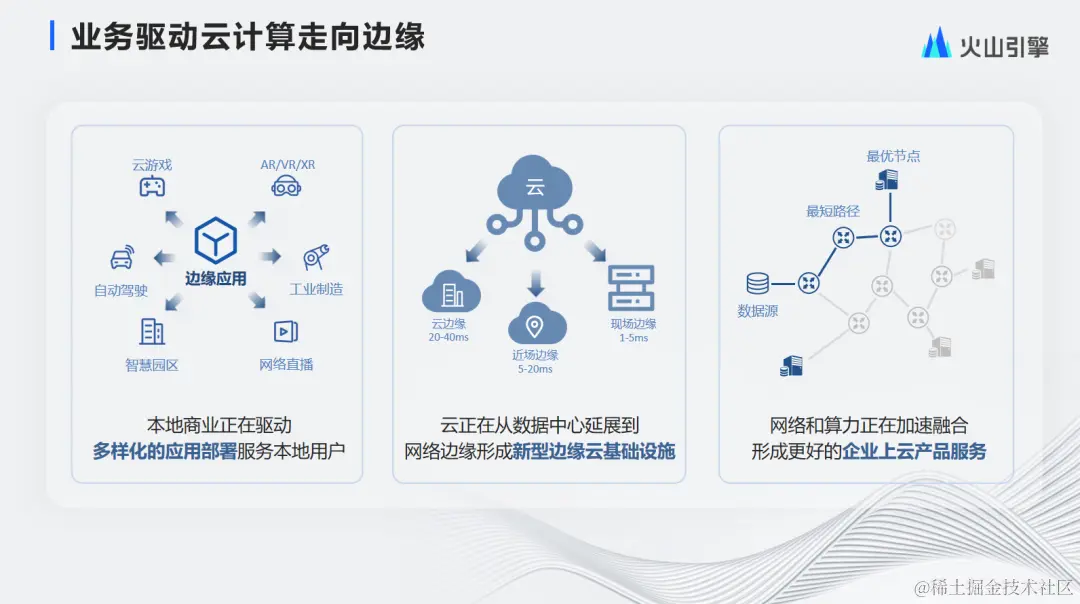 业务驱动云计算走向边缘

火山引擎

云游戏
AR/VR/XR
边缘应用
自动驾驶
工业制造
智慧园区
网络直播

本地商业正在驱动
多样化的应用部署服务本地用户

云
云边缘
20-40ms
近场边缘
5-20ms
现场边缘
1-5ms

云正在从数据中心延展到
网络边缘形成新型边缘云基础设施

最优节点
最短路径
数据源

网络和算力正在加速融合
形成更好的企业上云产品服务

@稀土掘金技术社区